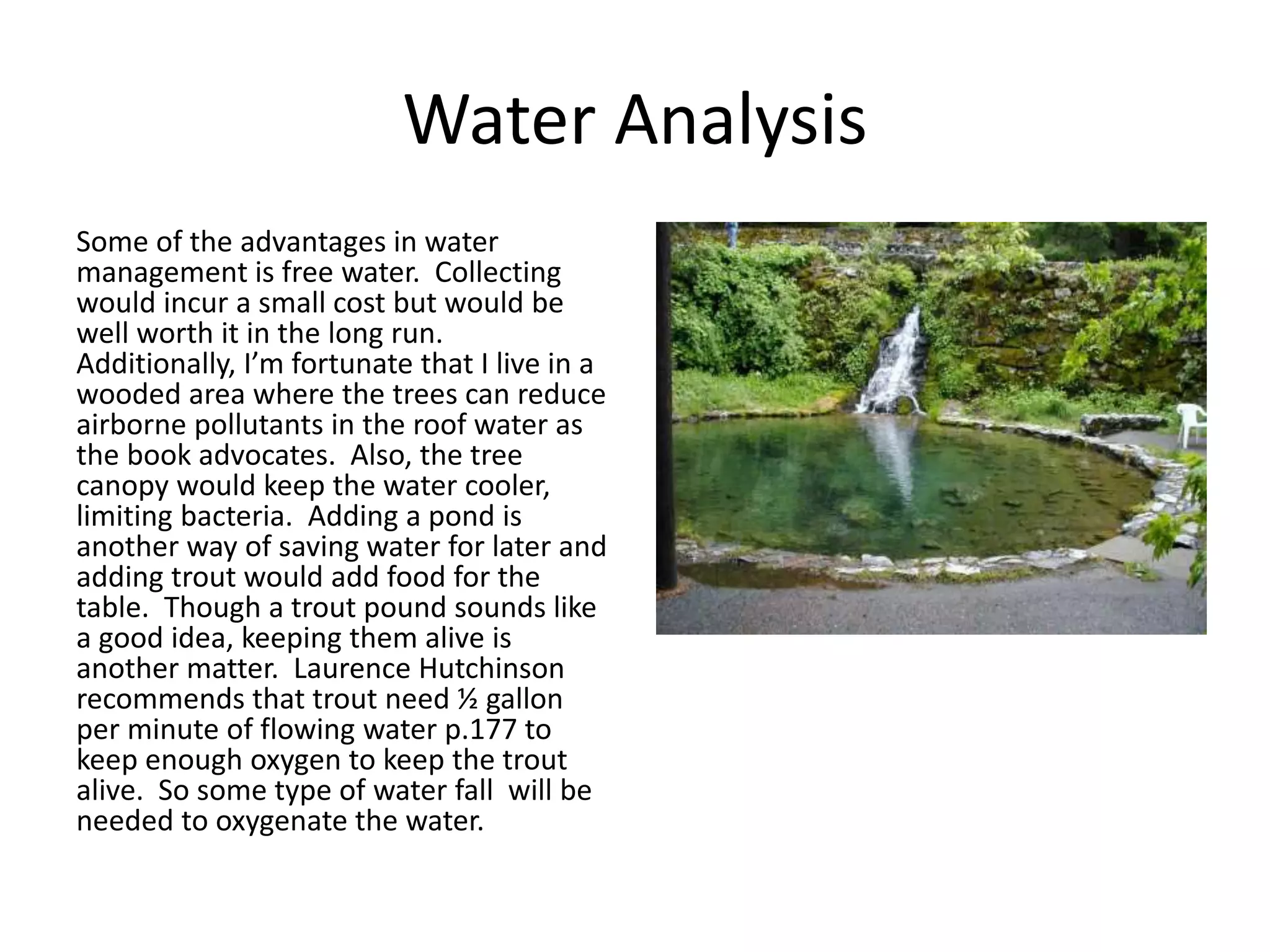 Water Analysis

Some of the advantages in water management is free water. Collecting would incur a small cost but would be well worth it in the long run. Additionally, I’m fortunate that I live in a wooded area where the trees can reduce airborne pollutants in the roof water as the book advocates. Also, the tree canopy would keep the water cooler, limiting bacteria. Adding a pond is another way of saving water for later and adding trout would add food for the table. Though a trout pound sounds like a good idea, keeping them alive is another matter. Laurence Hutchinson recommends that trout need ½ gallon per minute of flowing water p.177 to keep enough oxygen to keep the trout alive. So some type of water fall will be needed to oxygenate the water.